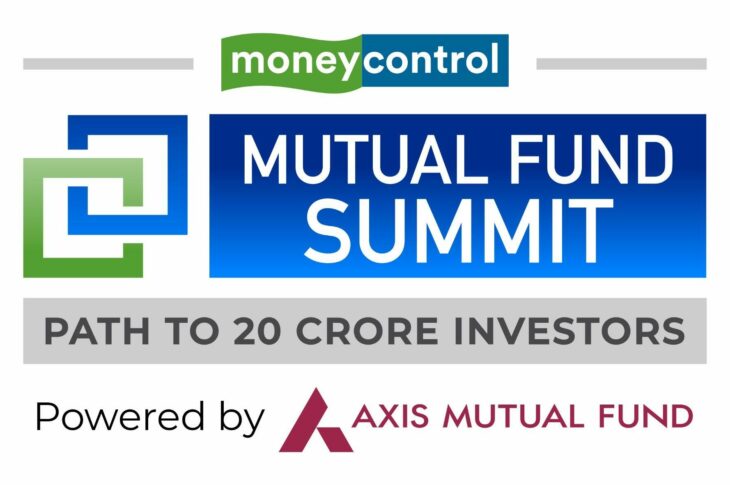 moneycontrol

MUTUAL FUND SUMMIT

PATH TO 20 CRORE INVESTORS

Powered by AXIS MUTUAL FUND